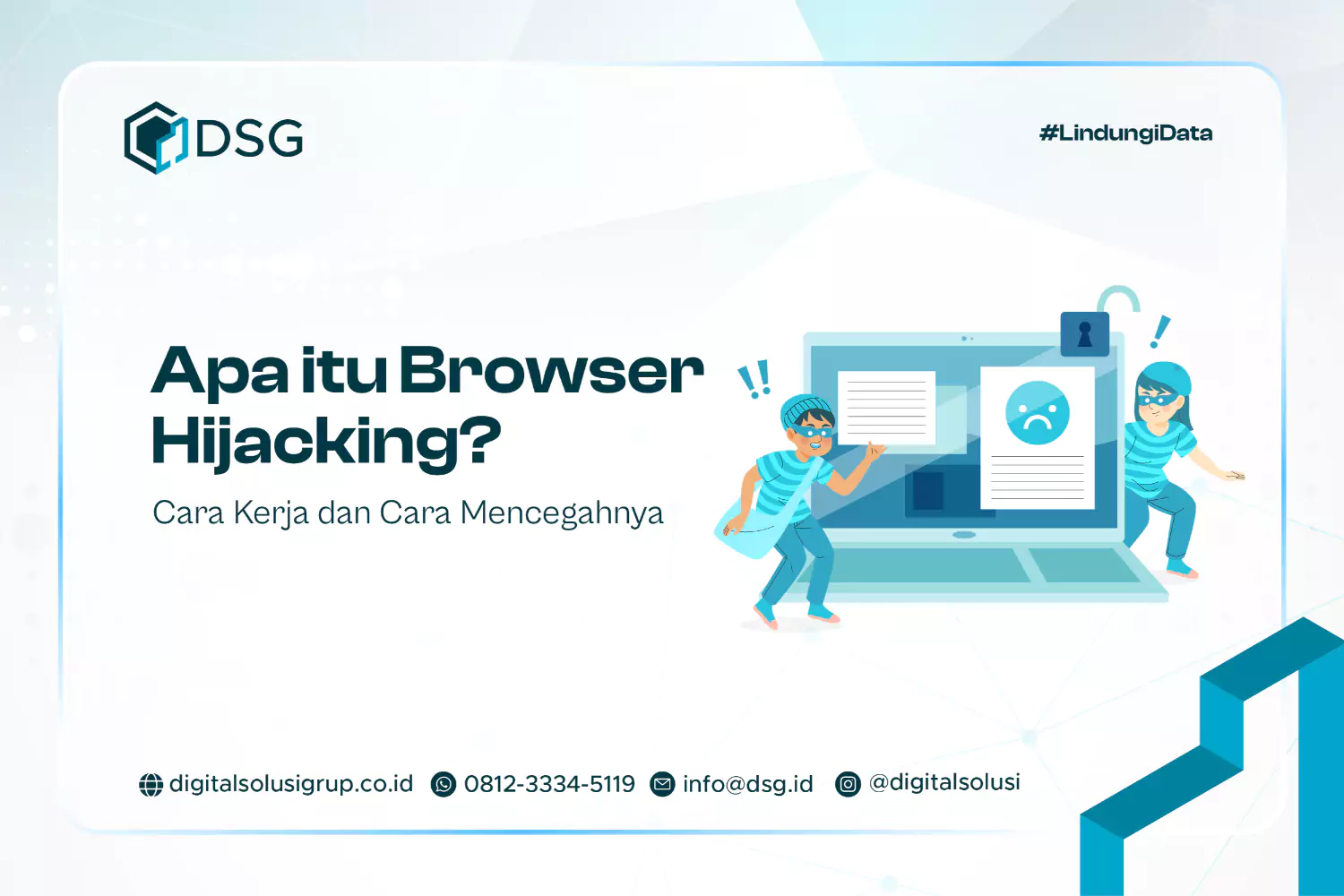 DSG

#LindungiData

Apa itu Browser Hijacking?

Cara Kerja dan Cara Mencegahnya

digitalsolusigrup.co.id 0812-3334-5119 info@dsg.id @digitalsolusi